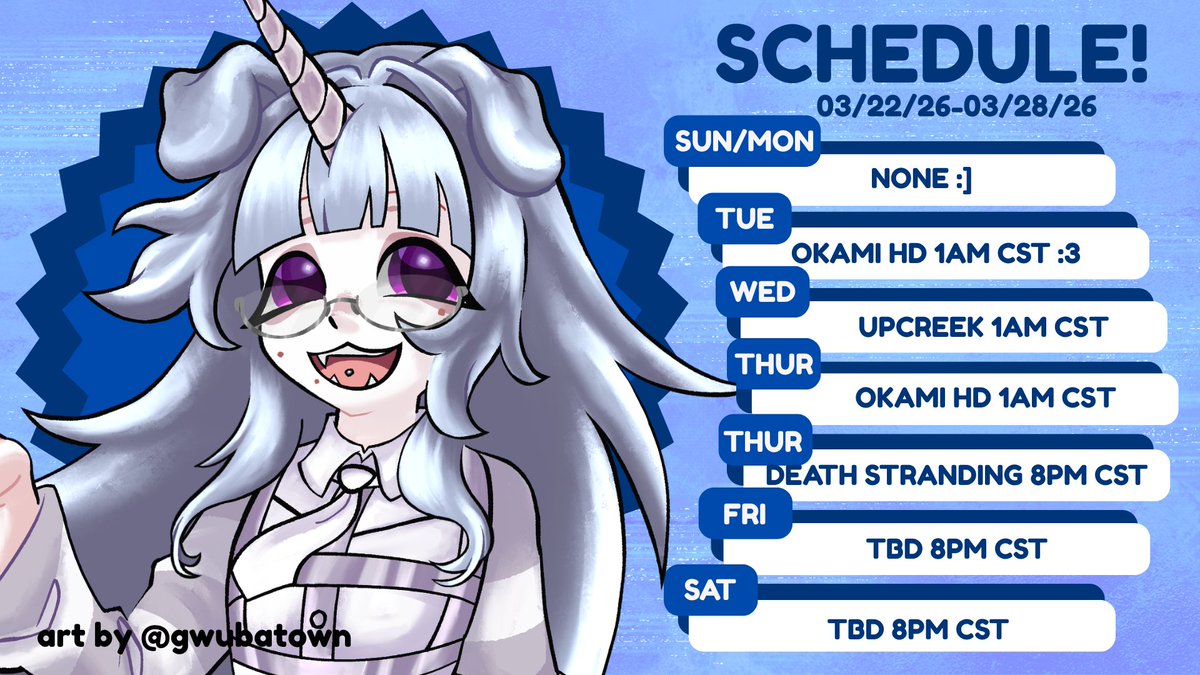 SCHEDULE!
03/22/26-03/28/26

SUN/MON
NONE :]

TUE
OKAMI HD 1AM CST :3

WED
UPCREEK 1AM CST

THUR
OKAMI HD 1AM CST

THUR
DEATH STRANDING 8PM CST

FRI
TBD 8PM CST

SAT
TBD 8PM CST

art by @gwubatown